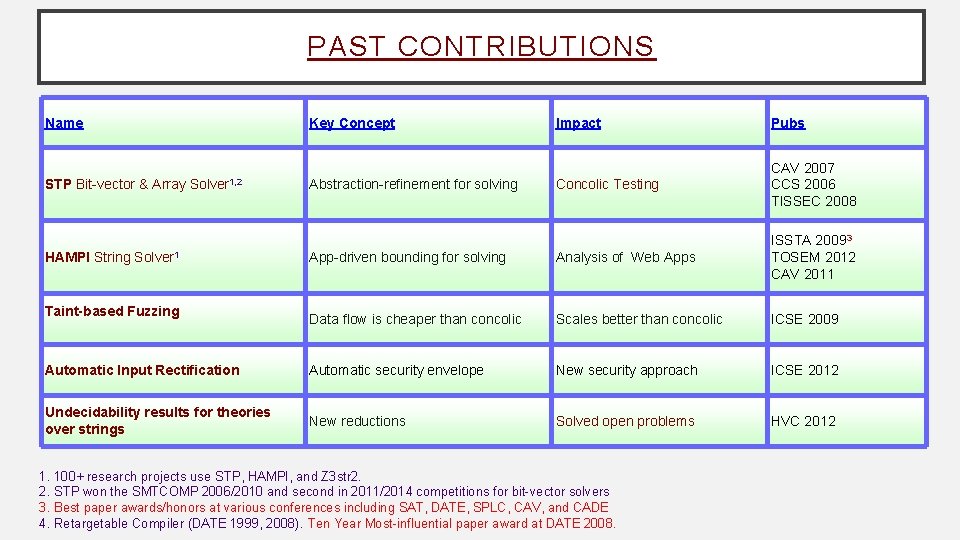 PAST CONTRIBUTIONS

| Name | Key Concept | Impact | Pubs |
|---|---|---|---|
| STP Bit-vector & Array Solver$^{1,2}$ | Abstraction-refinement for solving | Concolic Testing | CAV 2007 CCS 2006 TISSEC 2008 |
| HAMPI String Solver$^{1}$ | App-driven bounding for solving | Analysis of Web Apps | ISSTA 2009$^{3}$ TOSEM 2012 CAV 2011 |
| Taint-based Fuzzing | Data flow is cheaper than concolic | Scales better than concolic | ICSE 2009 |
| Automatic Input Rectification | Automatic security envelope | New security approach | ICSE 2012 |
| Undecidability results for theories over strings | New reductions | Solved open problems | HVC 2012 |

1. 100+ research projects use STP, HAMPI, and Z3str2.
2. STP won the SMTCOMP 2006/2010 and second in 2011/2014 competitions for bit-vector solvers
3. Best paper awards/honors at various conferences including SAT, DATE, SPLC, CAV, and CADE
4. Retargetable Compiler (DATE 1999, 2008). Ten Year Most-influential paper award at DATE 2008.